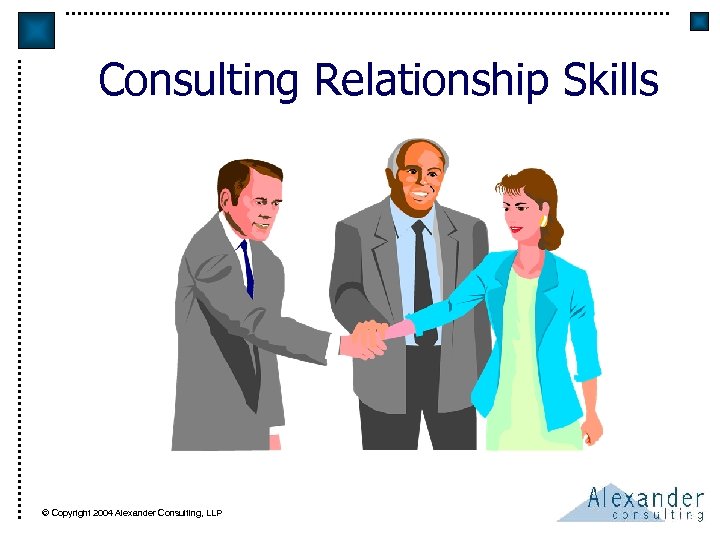 Consulting Relationship Skills

© Copyright 2004 Alexander Consulting, LLP

Alexander
consulting